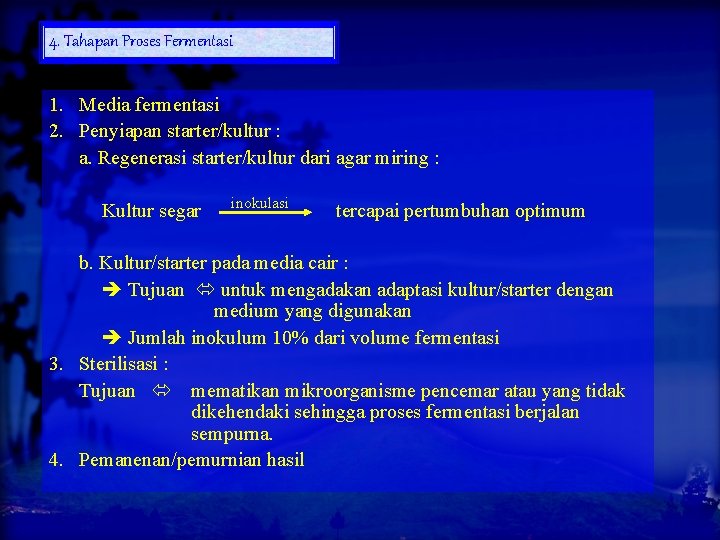 4. Tahapan Proses Fermentasi

1. Media fermentasi
2. Penyiapan starter/kultur :
a. Regenerasi starter/kultur dari agar miring :

Kultur segar $\xrightarrow{\text{inokulasi}}$ tercapai pertumbuhan optimum

b. Kultur/starter pada media cair :
➔ Tujuan ⇔ untuk mengadakan adaptasi kultur/starter dengan medium yang digunakan
➔ Jumlah inokulum 10% dari volume fermentasi
3. Sterilisasi :
Tujuan ⇔ mematikan mikroorganisme pencemar atau yang tidak dikehendaki sehingga proses fermentasi berjalan sempurna.
4. Pemanenan/pemurnian hasil